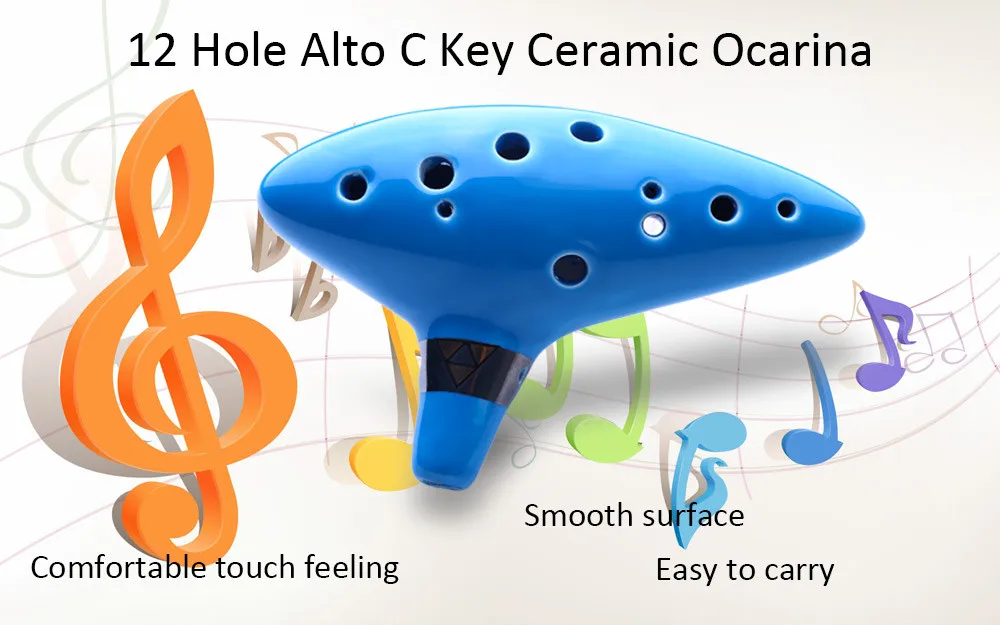 12 Hole Alto C Key Ceramic Ocarina

Smooth surface

Comfortable touch feeling

Easy to carry